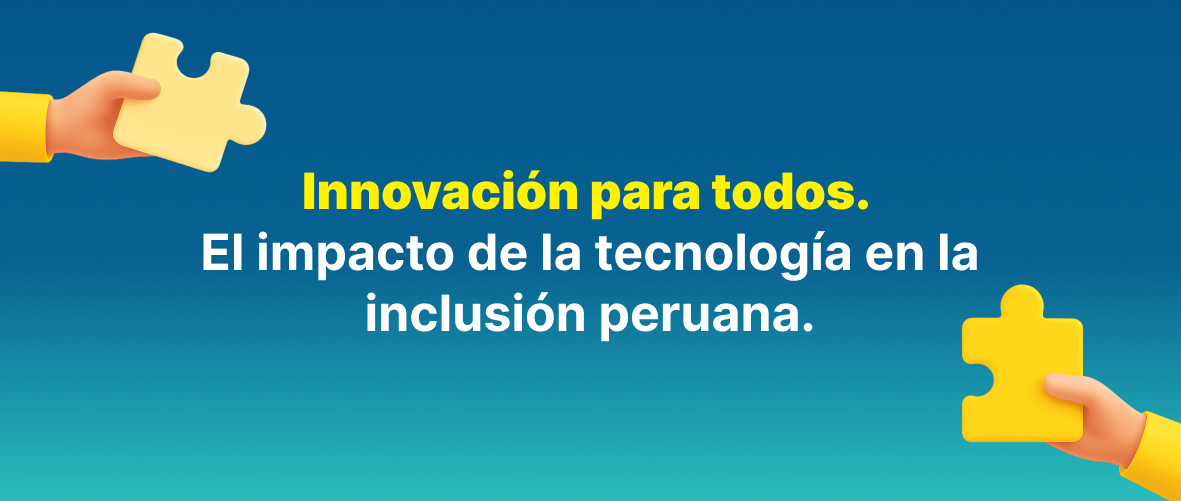 Innovación para todos.
El impacto de la tecnología en la inclusión peruana.